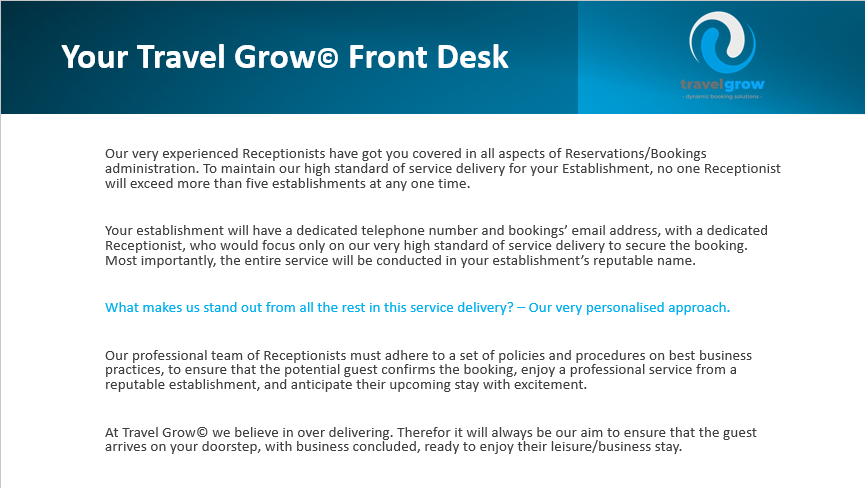 Your Travel Grow© Front Desk

travelgrow
- dynamic booking solutions -

Our very experienced Receptionists have got you covered in all aspects of Reservations/Bookings administration. To maintain our high standard of service delivery for your Establishment, no one Receptionist will exceed more than five establishments at any one time.

Your establishment will have a dedicated telephone number and bookings' email address, with a dedicated Receptionist, who would focus only on our very high standard of service delivery to secure the booking. Most importantly, the entire service will be conducted in your establishment's reputable name.

What makes us stand out from all the rest in this service delivery? – Our very personalised approach.

Our professional team of Receptionists must adhere to a set of policies and procedures on best business practices, to ensure that the potential guest confirms the booking, enjoy a professional service from a reputable establishment, and anticipate their upcoming stay with excitement.

At Travel Grow© we believe in over delivering. Therefor it will always be our aim to ensure that the guest arrives on your doorstep, with business concluded, ready to enjoy their leisure/business stay.